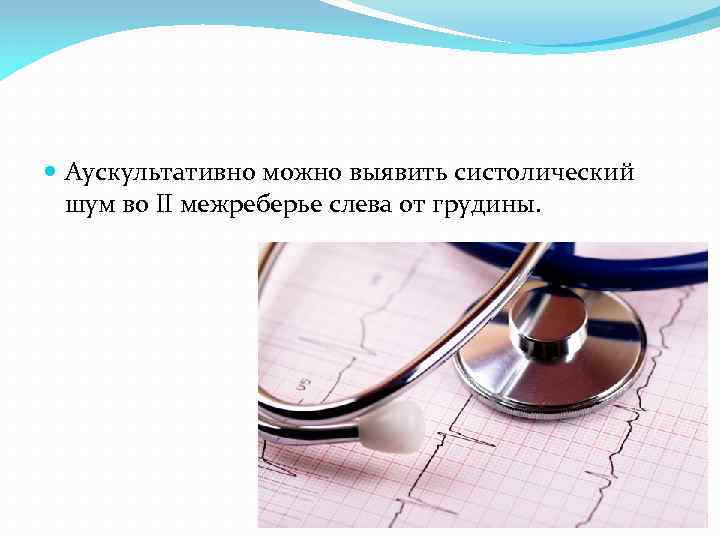 Аускультативно можно выявить систолический шум во II межреберье слева от грудины.